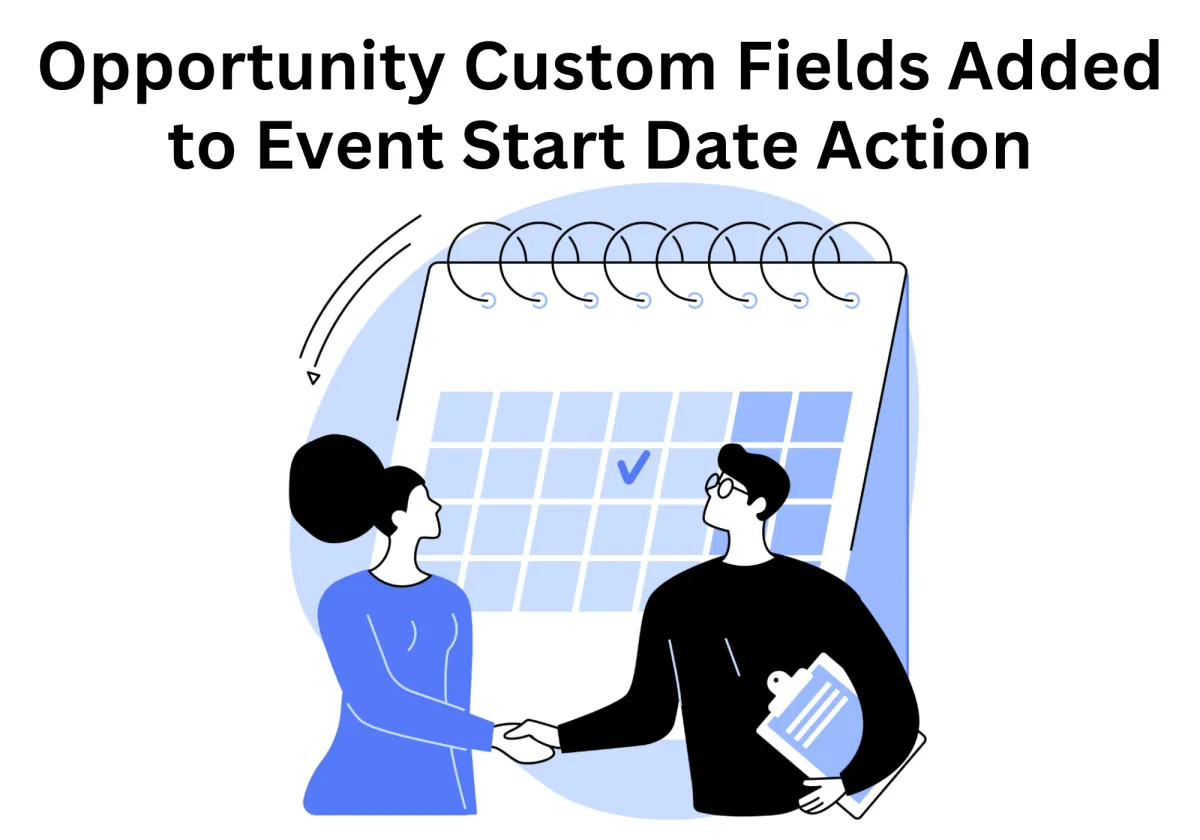 Opportunity Custom Fields Added to Event Start Date Action